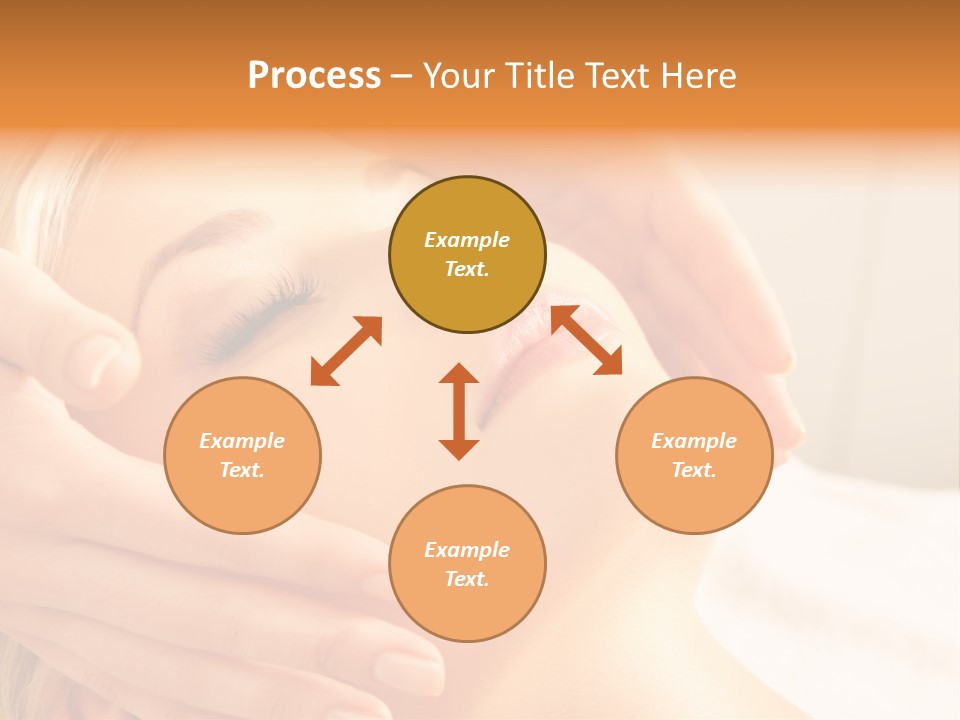 Process – Your Title Text Here

Example Text.

Example Text.

Example Text.

Example Text.